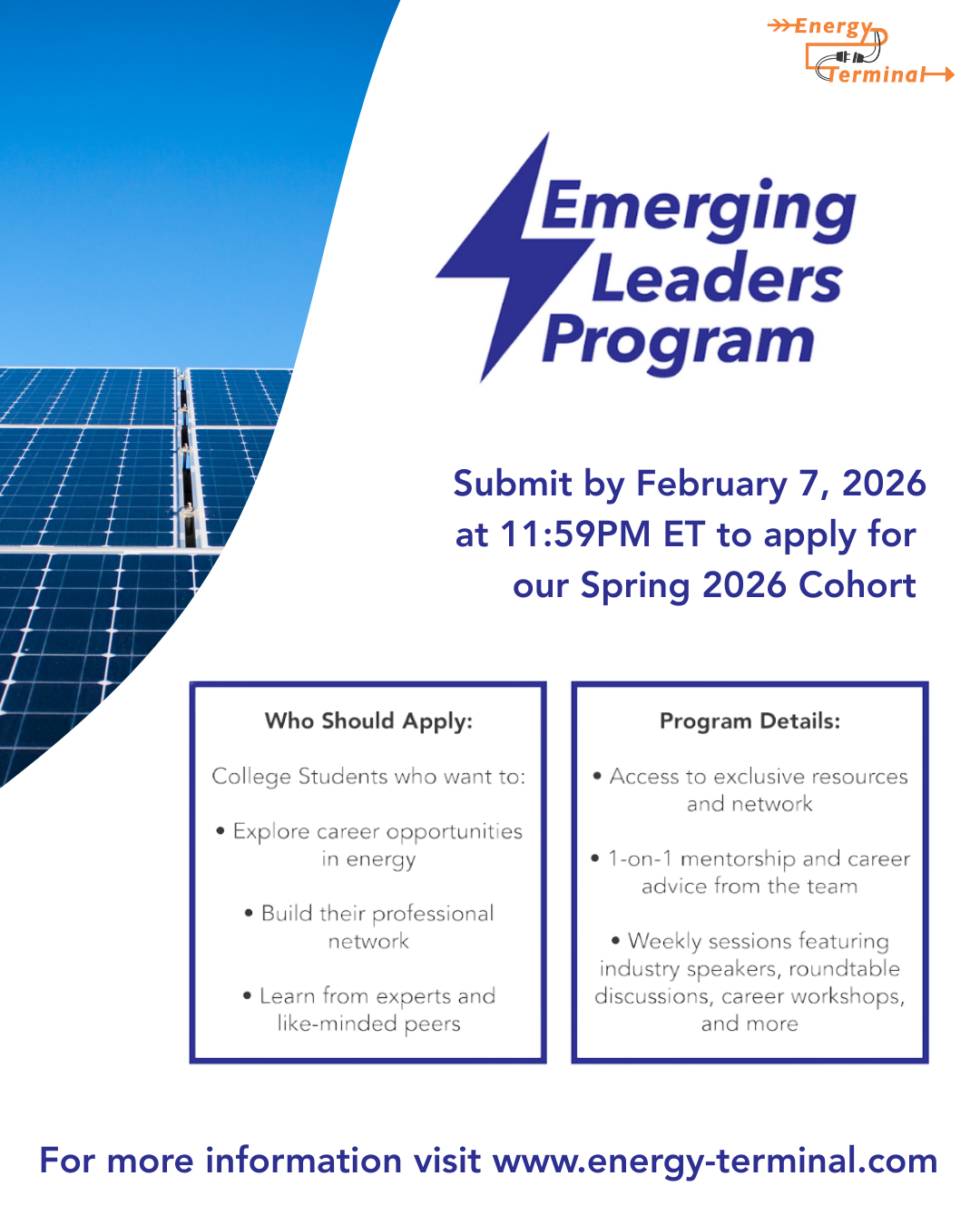 Energy Terminal

Emerging Leaders Program

Submit by February 7, 2026 at 11:59PM ET to apply for our Spring 2026 Cohort

Who Should Apply:

College Students who want to:

• Explore career opportunities in energy

• Build their professional network

• Learn from experts and like-minded peers

Program Details:

• Access to exclusive resources and network

• 1-on-1 mentorship and career advice from the team

• Weekly sessions featuring industry speakers, roundtable discussions, career workshops, and more

For more information visit www.energy-terminal.com